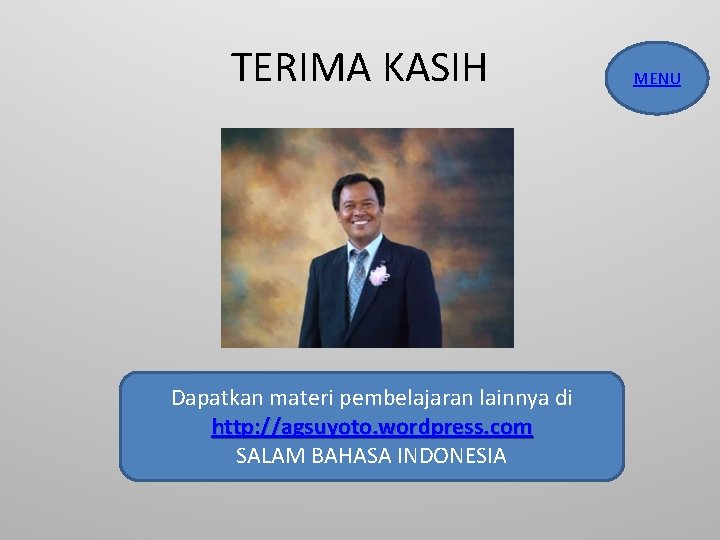 TERIMA KASIH

MENU

Dapatkan materi pembelajaran lainnya di
http://agsuyoto.wordpress.com
SALAM BAHASA INDONESIA